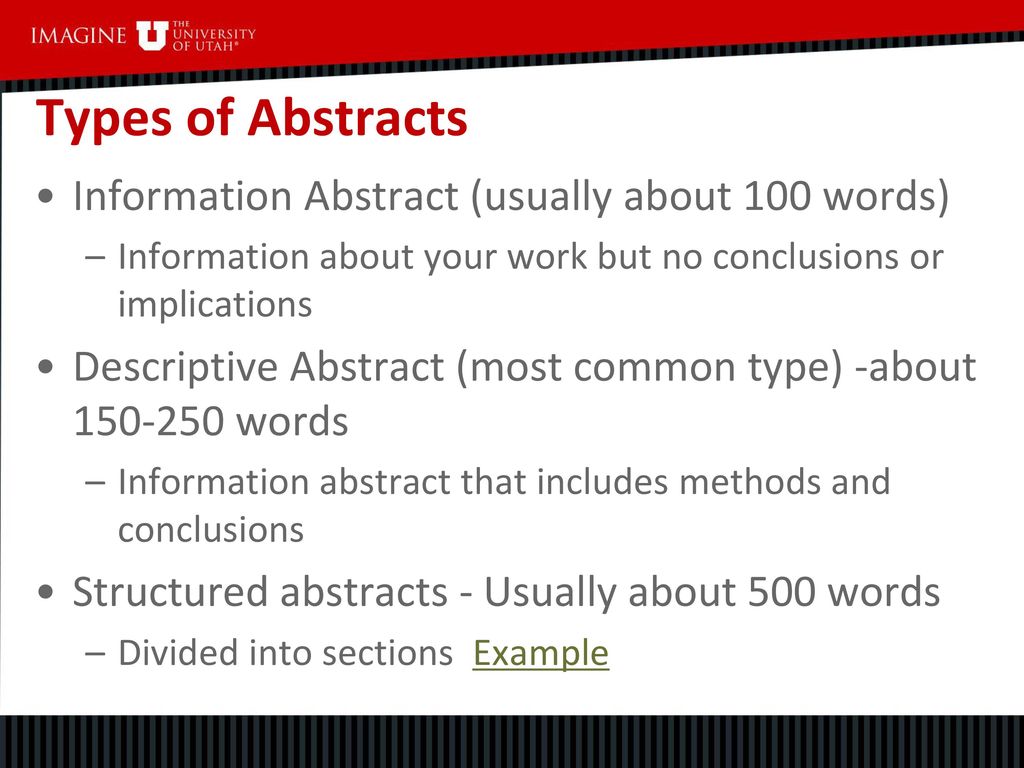 IMAGINE U THE UNIVERSITY OF UTAH®

Types of Abstracts

• Information Abstract (usually about 100 words)
– Information about your work but no conclusions or implications

• Descriptive Abstract (most common type) -about 150-250 words
– Information abstract that includes methods and conclusions

• Structured abstracts - Usually about 500 words
– Divided into sections Example